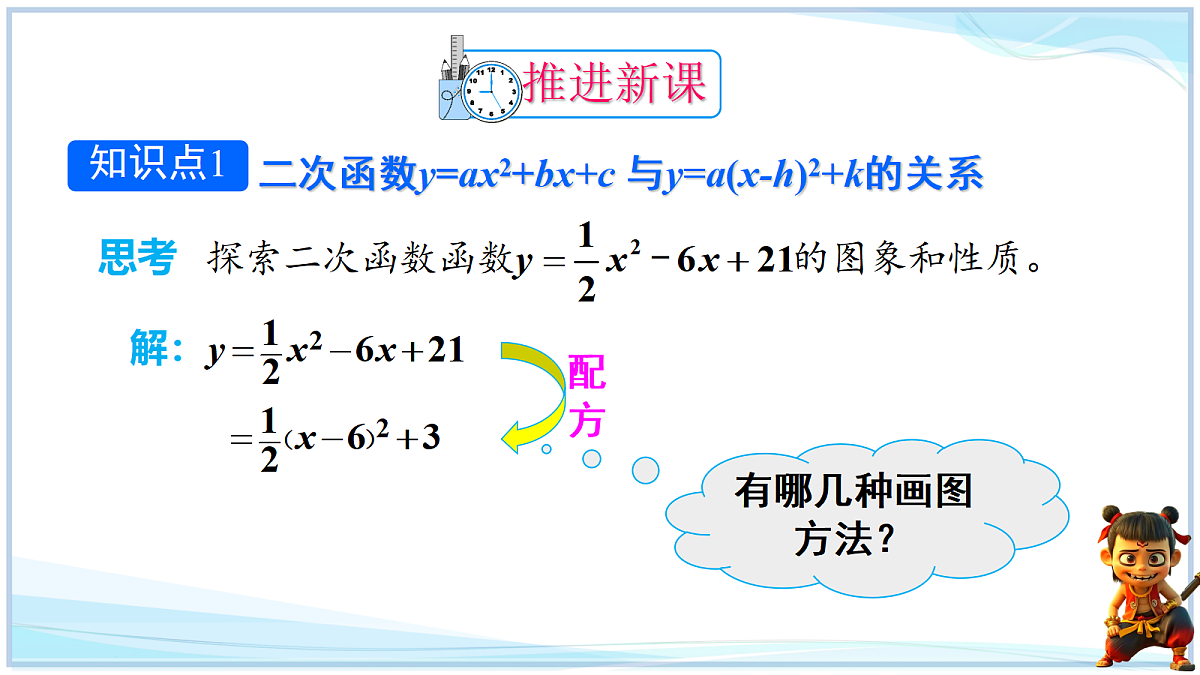 推进新课

知识点1 二次函数$y=ax^2+bx+c$ 与$y=a(x-h)^2+k$的关系

思考 探索二次函数函数$y=\frac{1}{2}x^2-6x+21$的图象和性质。

解：$y=\frac{1}{2}x^2-6x+21$

$=\frac{1}{2}(x-6)^2+3$

配方

有哪几种画图方法？